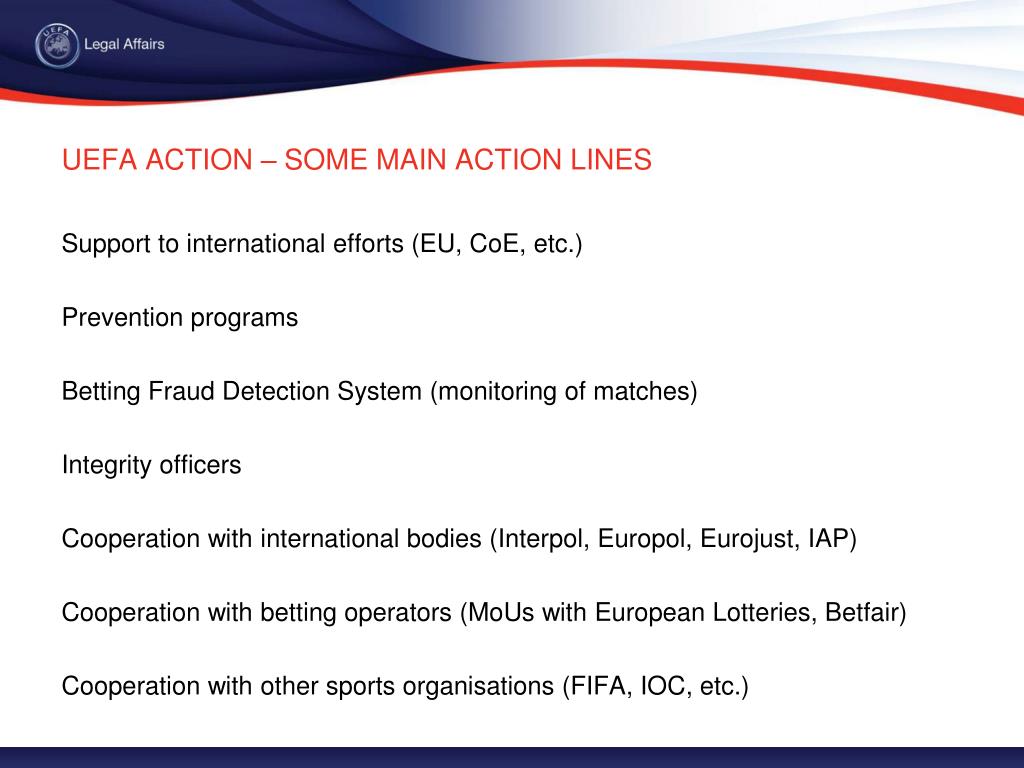 UEFA Legal Affairs

UEFA ACTION – SOME MAIN ACTION LINES

Support to international efforts (EU, CoE, etc.)

Prevention programs

Betting Fraud Detection System (monitoring of matches)

Integrity officers

Cooperation with international bodies (Interpol, Europol, Eurojust, IAP)

Cooperation with betting operators (MoUs with European Lotteries, Betfair)

Cooperation with other sports organisations (FIFA, IOC, etc.)